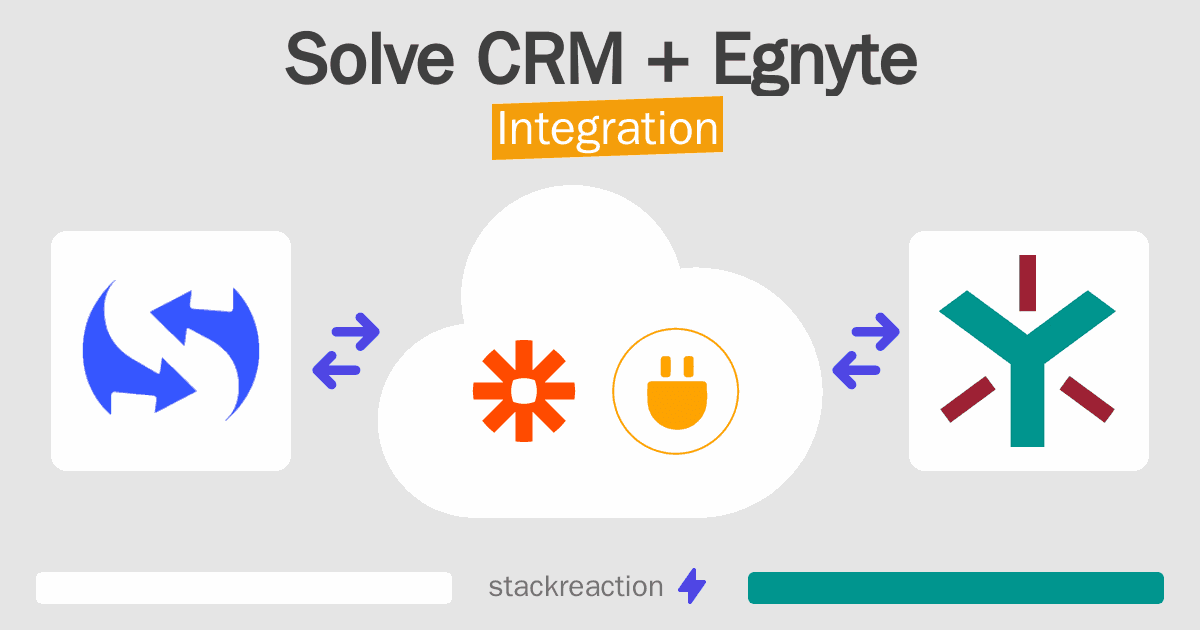 Solve CRM + Egnyte
Integration

stackreaction